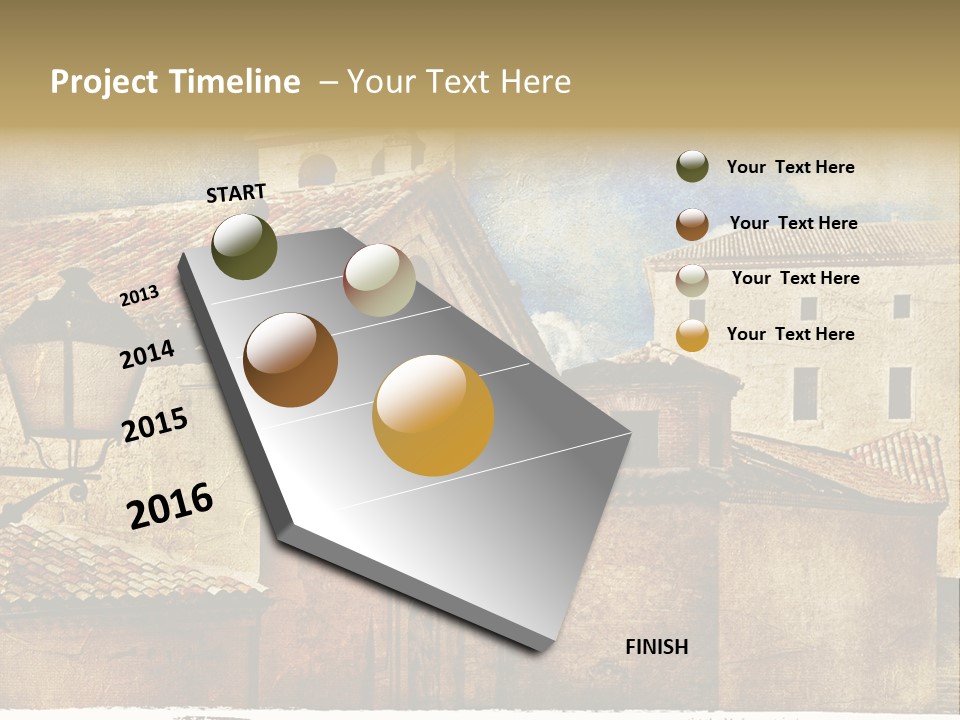 Project Timeline – Your Text Here

START

2013

2014

2015

2016

FINISH

Your Text Here

Your Text Here

Your Text Here

Your Text Here